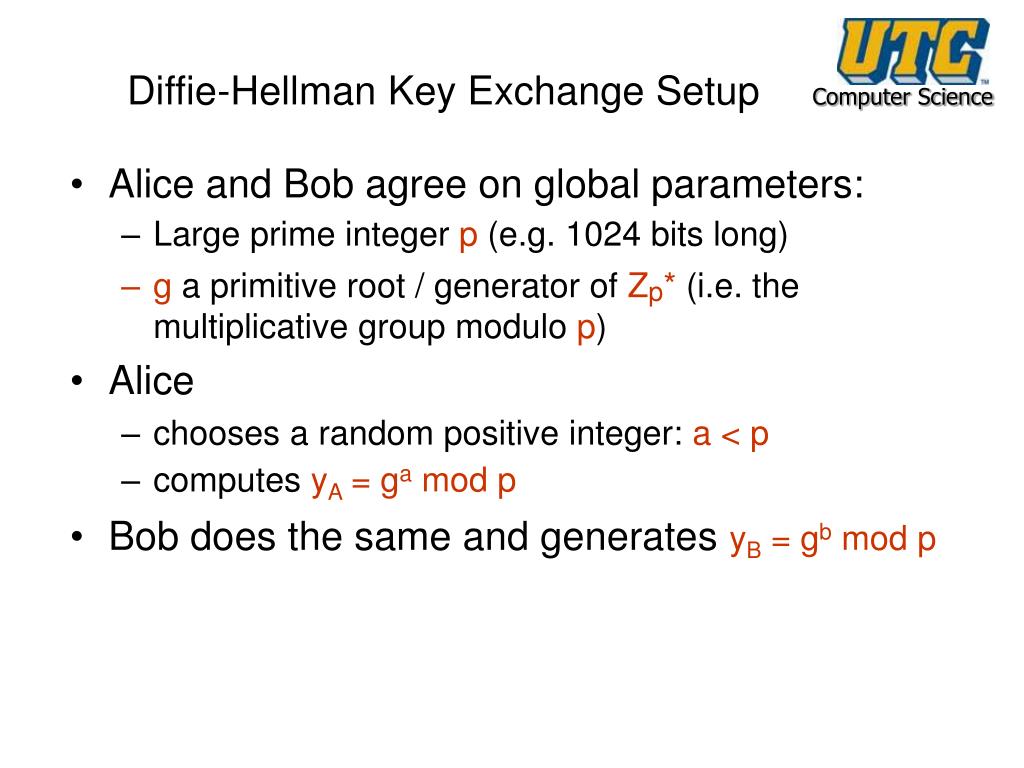 Diffie-Hellman Key Exchange Setup

UTC
Computer Science

• Alice and Bob agree on global parameters:
– Large prime integer p (e.g. 1024 bits long)
– g a primitive root / generator of $Z_p$* (i.e. the multiplicative group modulo p)

• Alice
– chooses a random positive integer: a < p
– computes $y_A = g^a \bmod p$

• Bob does the same and generates $y_B = g^b \bmod p$